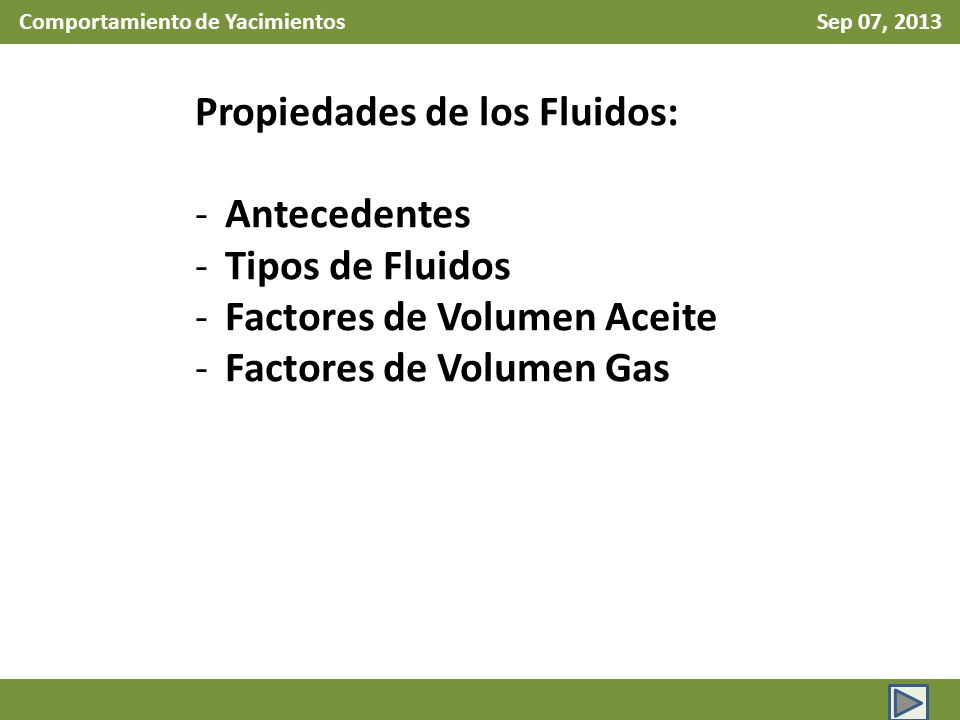 Comportamiento de Yacimientos Sep 07, 2013

Propiedades de los Fluidos:

- Antecedentes
- Tipos de Fluidos
- Factores de Volumen Aceite
- Factores de Volumen Gas